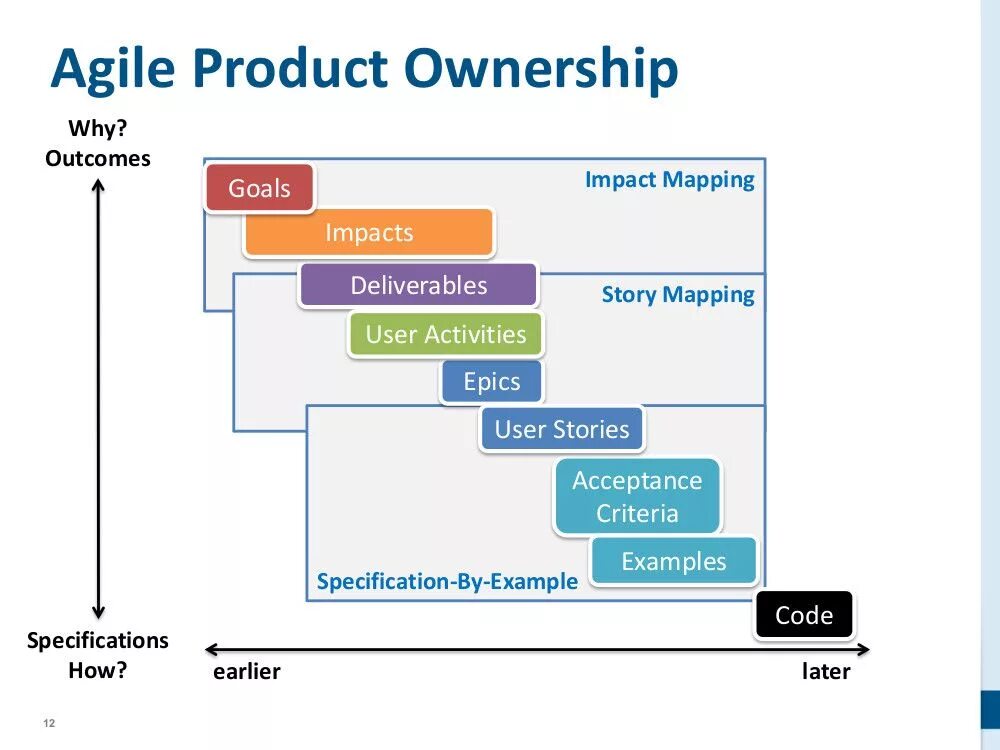 Agile Product Ownership

Why?
Outcomes

Impact Mapping

Goals

Impacts

Deliverables

Story Mapping

User Activities

Epics

User Stories

Acceptance Criteria

Examples

Specification-By-Example

Code

Specifications
How?

earlier

later

12